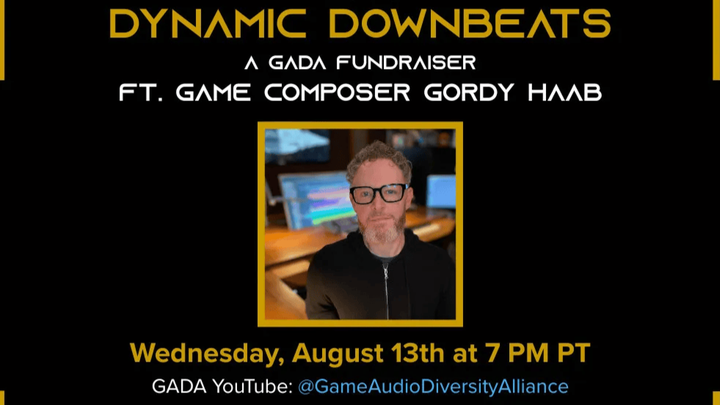 DYNAMIC DOWNBEATS

A GADA FUNDRAISER

FT. GAME COMPOSER GORDY HAAB

Wednesday, August 13th at 7 PM PT

GADA YouTube: @GameAudioDiversityAlliance